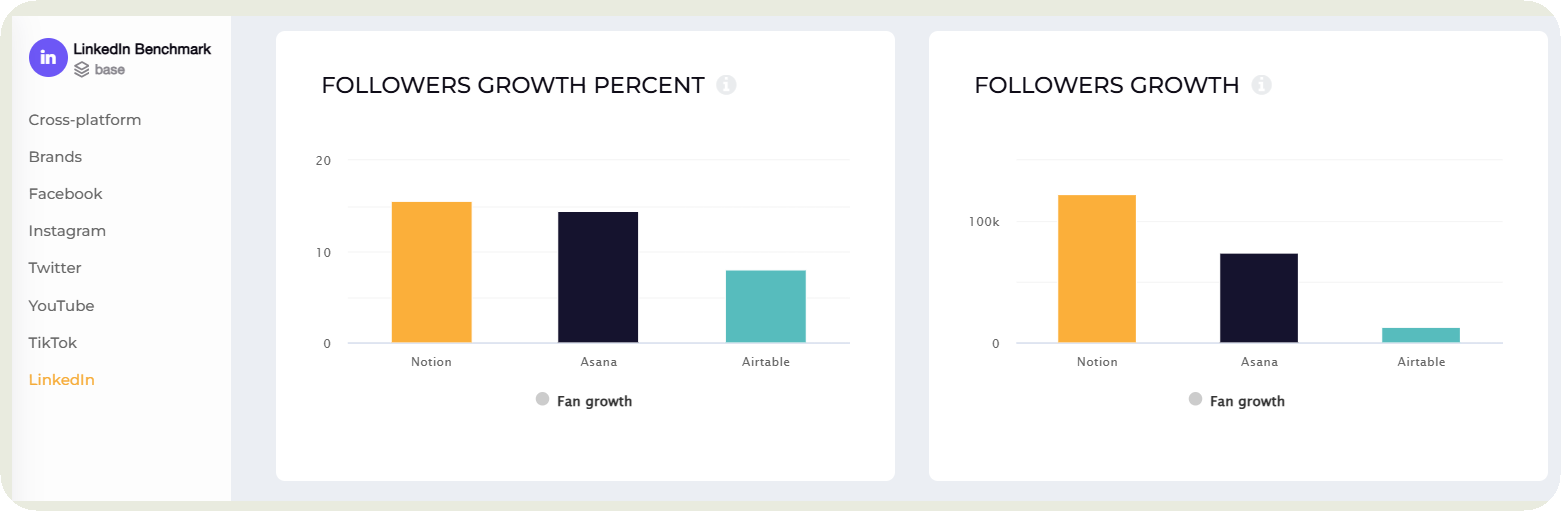 in LinkedIn Benchmark
base

Cross-platform
Brands
Facebook
Instagram
Twitter
YouTube
TikTok
LinkedIn

FOLLOWERS GROWTH PERCENT

20
10
0
Notion
Asana
Airtable

Fan growth

FOLLOWERS GROWTH

100k
0
Notion
Asana
Airtable

Fan growth